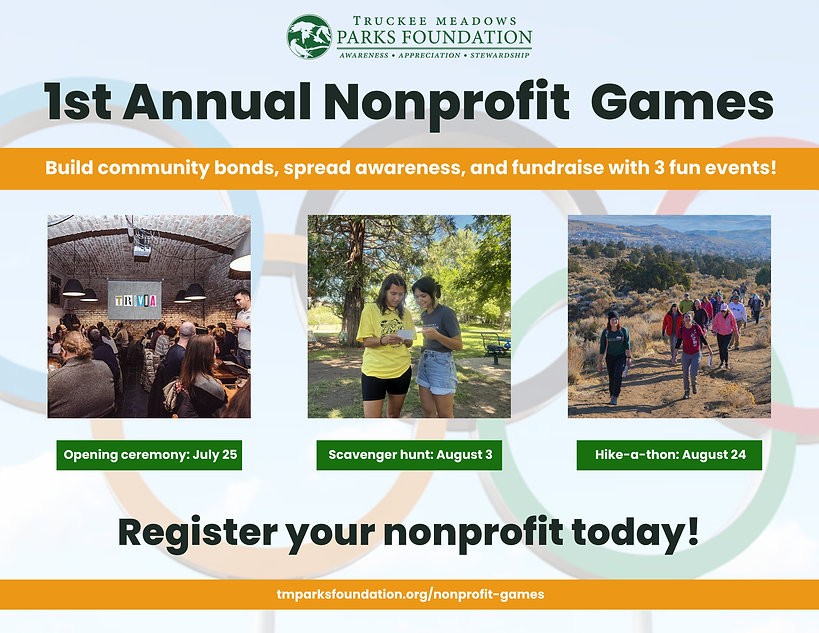 TRUCKEE MEADOWS
PARKS FOUNDATION
AWARENESS • APPRECIATION • STEWARDSHIP

1st Annual Nonprofit Games

Build community bonds, spread awareness, and fundraise with 3 fun events!

TRIVIA

Opening ceremony: July 25

Scavenger hunt: August 3

Hike-a-thon: August 24

Register your nonprofit today!

tmparksfoundation.org/nonprofit-games